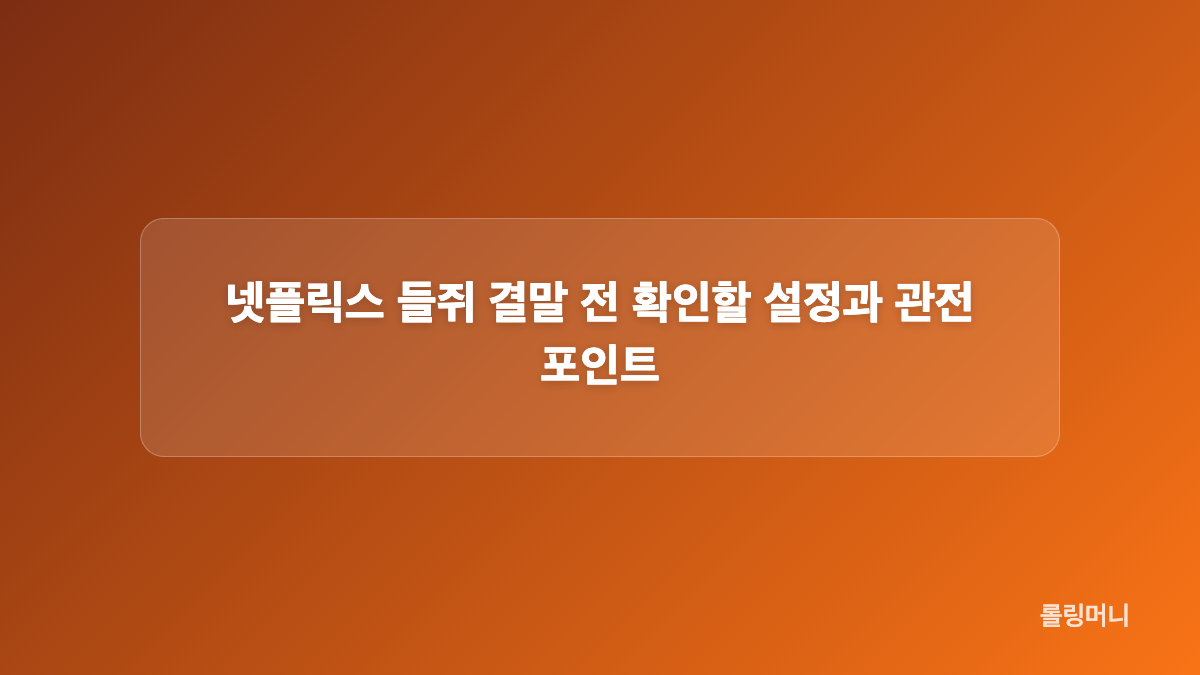 넷플릭스 들쥐 결말 전 확인할 설정과 관전 포인트

롤링머니